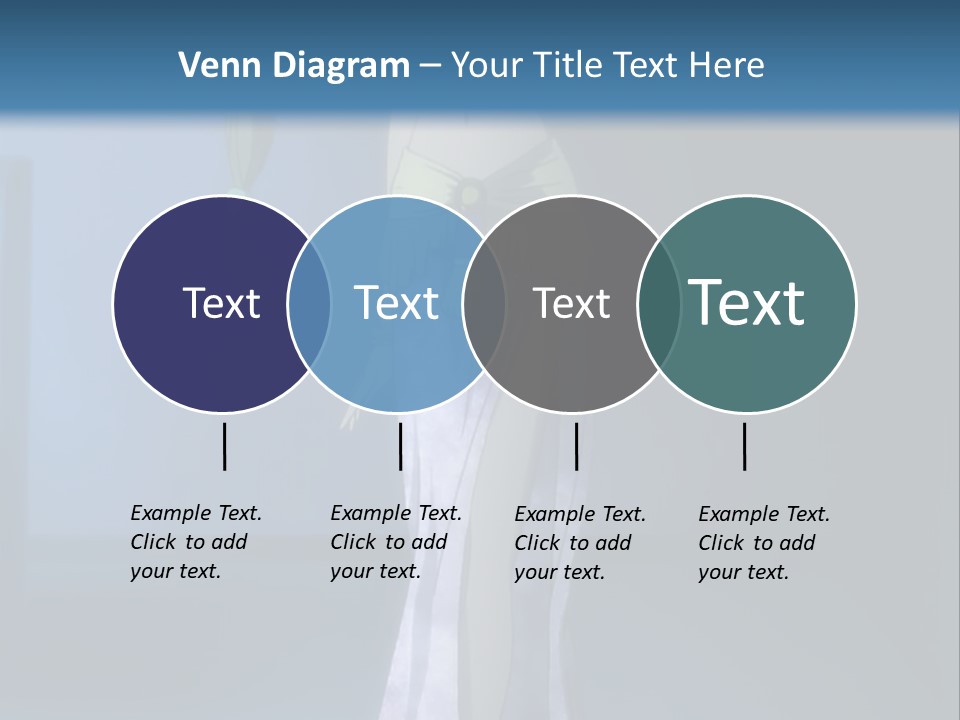 Venn Diagram – Your Title Text Here

Text

Text

Text

Text

Example Text. Click to add your text.

Example Text. Click to add your text.

Example Text. Click to add your text.

Example Text. Click to add your text.